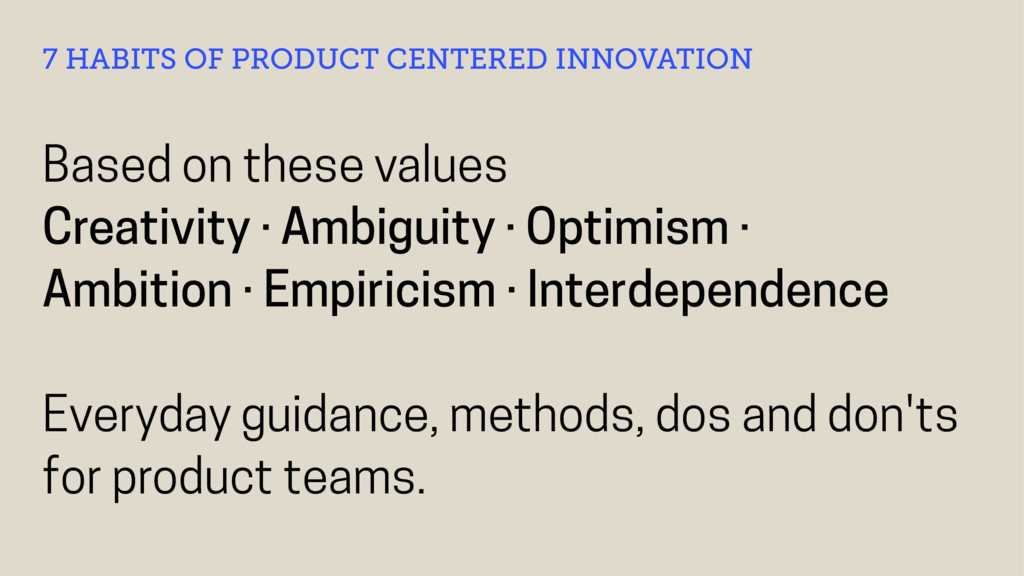 7 HABITS OF PRODUCT CENTERED INNOVATION

Based on these values
Creativity · Ambiguity · Optimism · Ambition · Empiricism · Interdependence

Everyday guidance, methods, dos and don'ts for product teams.